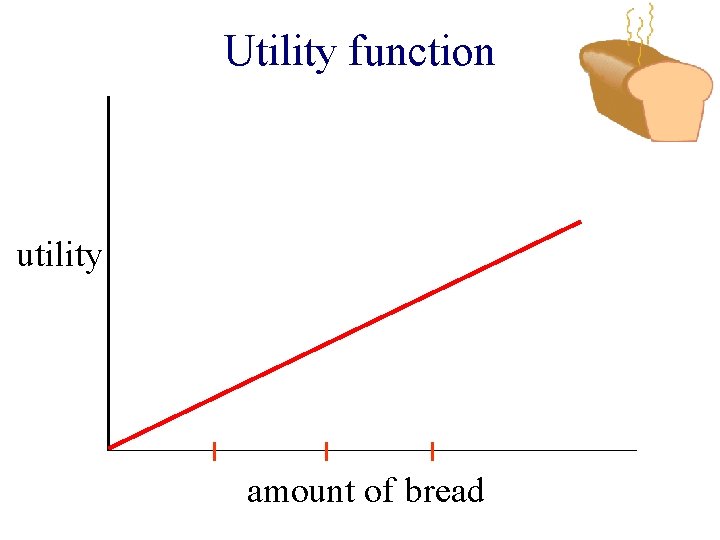 Utility function

utility

amount of bread